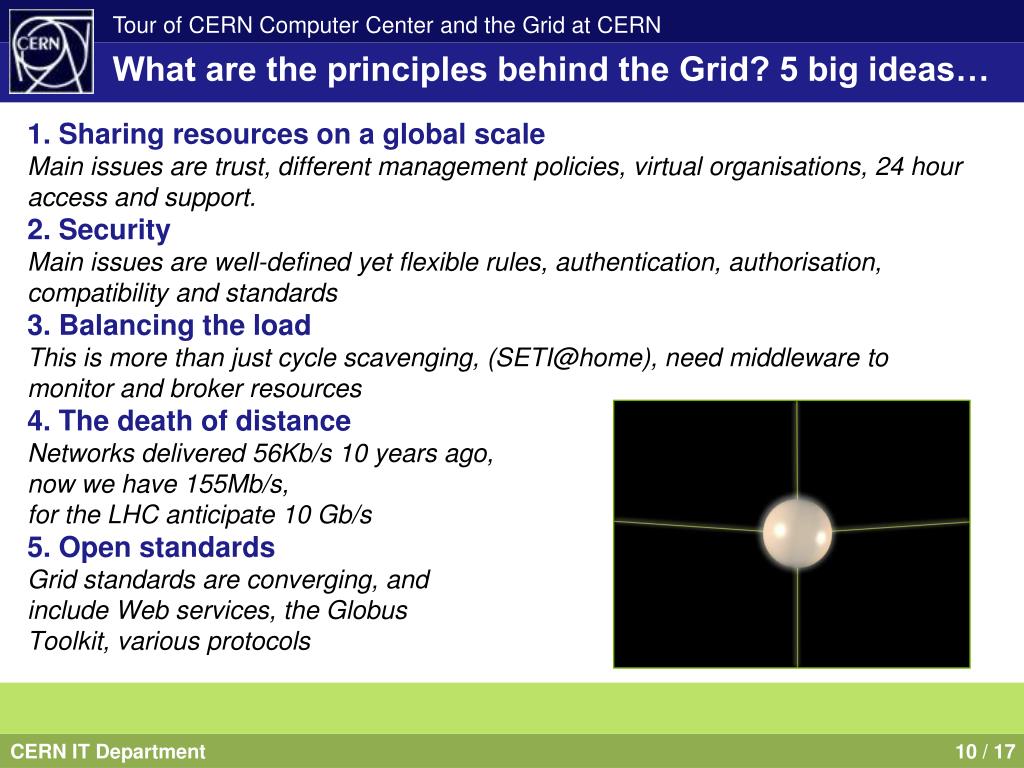 CERN

Tour of CERN Computer Center and the Grid at CERN

What are the principles behind the Grid? 5 big ideas…

1. Sharing resources on a global scale
Main issues are trust, different management policies, virtual organisations, 24 hour access and support.

2. Security
Main issues are well-defined yet flexible rules, authentication, authorisation, compatibility and standards

3. Balancing the load
This is more than just cycle scavenging, (SETI@home), need middleware to monitor and broker resources

4. The death of distance
Networks delivered 56Kb/s 10 years ago,
now we have 155Mb/s,
for the LHC anticipate 10 Gb/s

5. Open standards
Grid standards are converging, and include Web services, the Globus Toolkit, various protocols

CERN IT Department

10 / 17